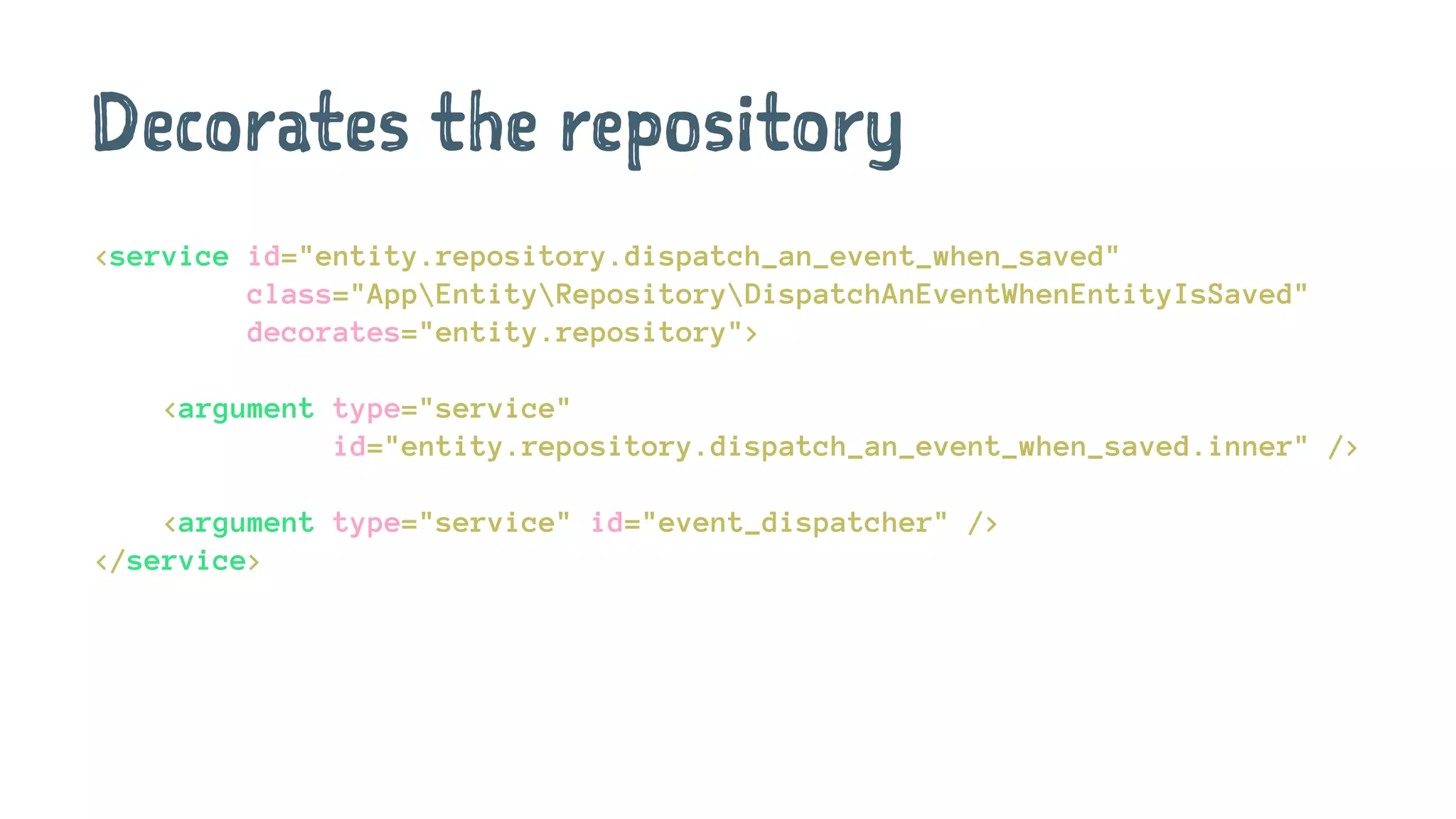 Decorates the repository

<service id="entity.repository.dispatch_an_event_when_saved"
         class="App\Entity\Repository\DispatchAnEventWhenEntityIsSaved"
         decorates="entity.repository">

    <argument type="service"
              id="entity.repository.dispatch_an_event_when_saved.inner" />

    <argument type="service" id="event_dispatcher" />
</service>